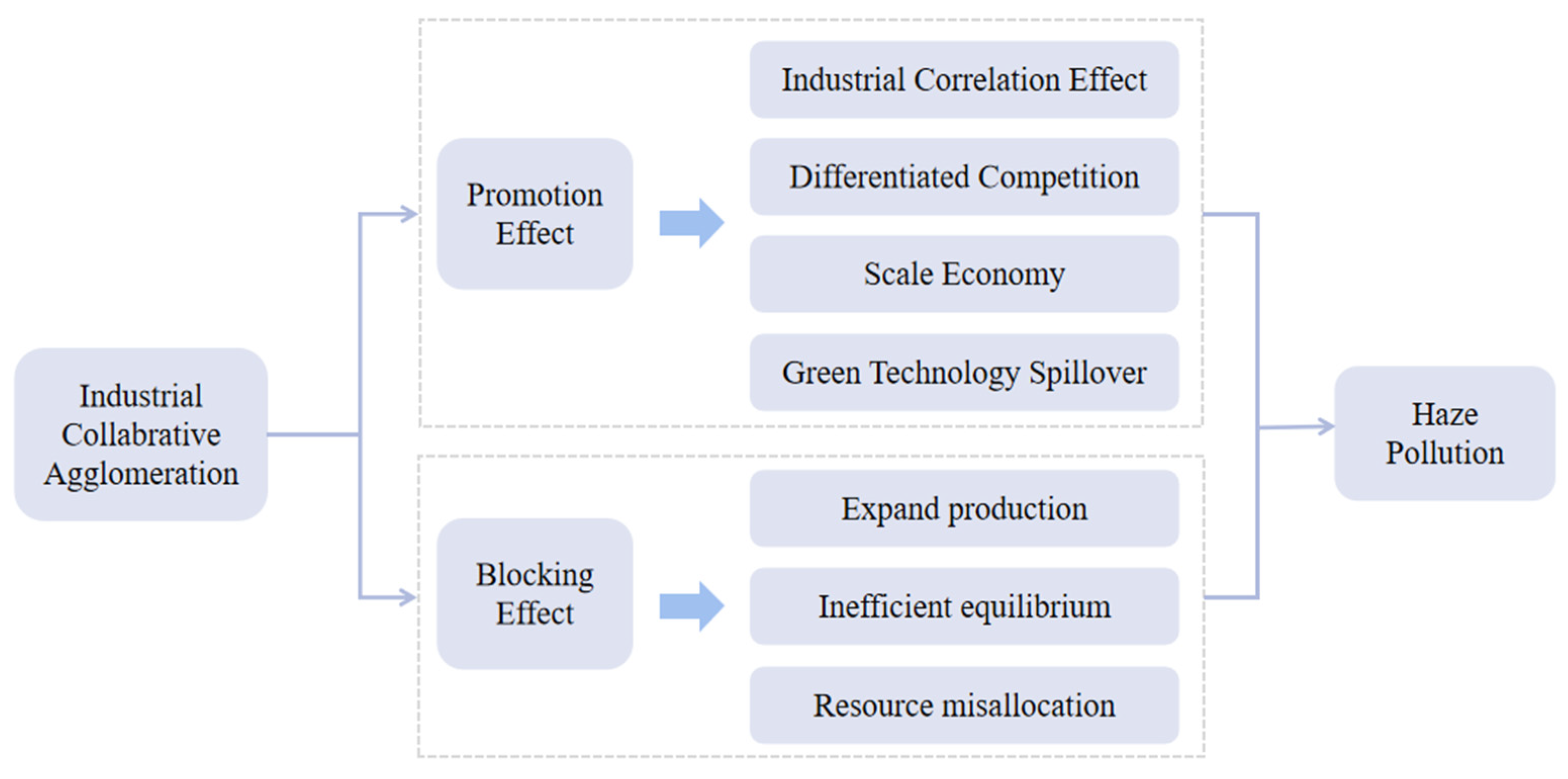 Industrial Collabrative Agglomeration

Promotion Effect

Industrial Correlation Effect

Differentiated Competition

Scale Economy

Green Technology Spillover

Blocking Effect

Expand production

Inefficient equilibrium

Resource misallocation

Haze Pollution